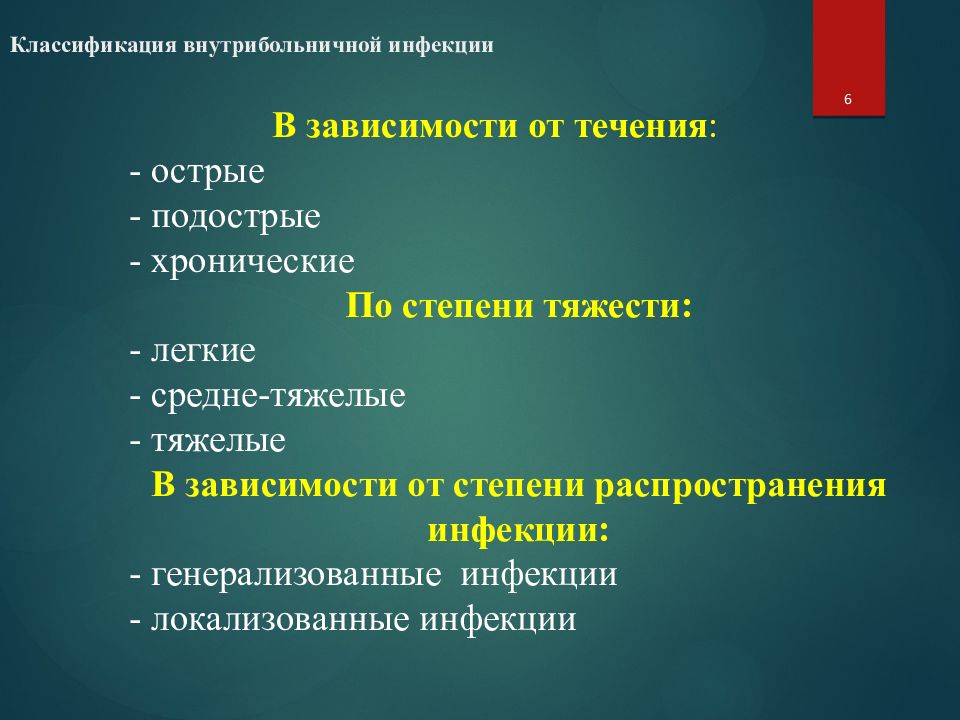 Классификация внутрибольничной инфекции

6

В зависимости от течения:
- острые
- подострые
- хронические
По степени тяжести:
- легкие
- средне-тяжелые
- тяжелые
В зависимости от степени распространения инфекции:
- генерализованные инфекции
- локализованные инфекции